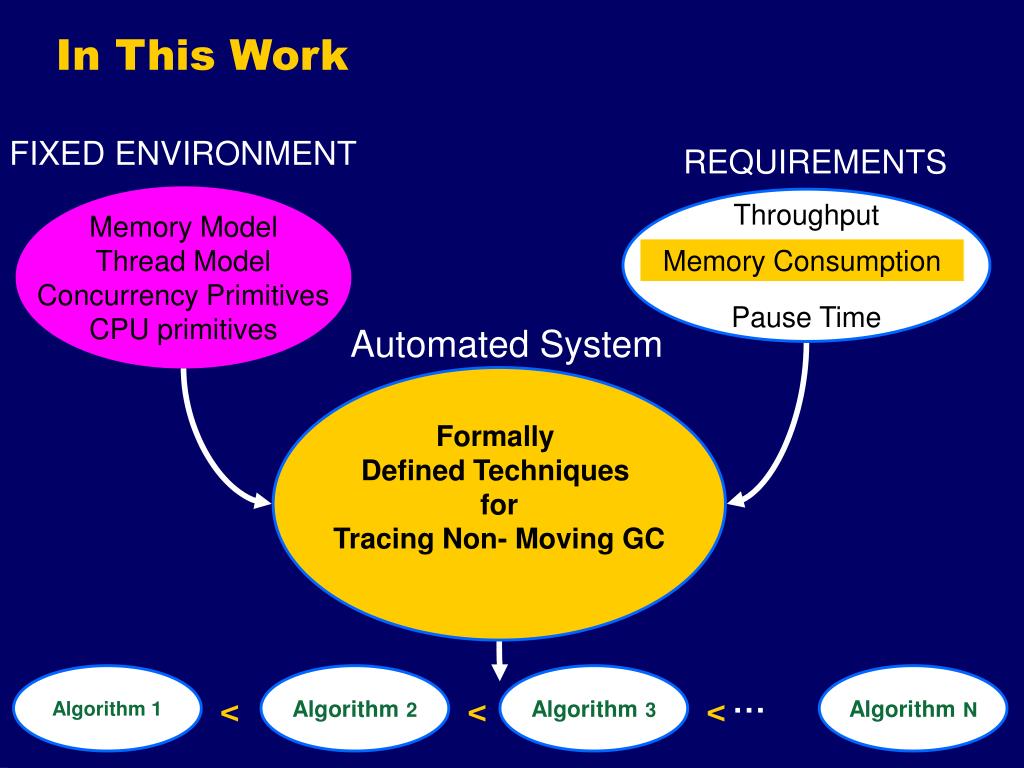 In This Work

FIXED ENVIRONMENT

Memory Model
Thread Model
Concurrency Primitives
CPU primitives

REQUIREMENTS

Throughput
Memory Consumption
Pause Time

Automated System

Formally
Defined Techniques
for
Tracing Non- Moving GC

Algorithm 1 < Algorithm 2 < Algorithm 3 < … Algorithm N